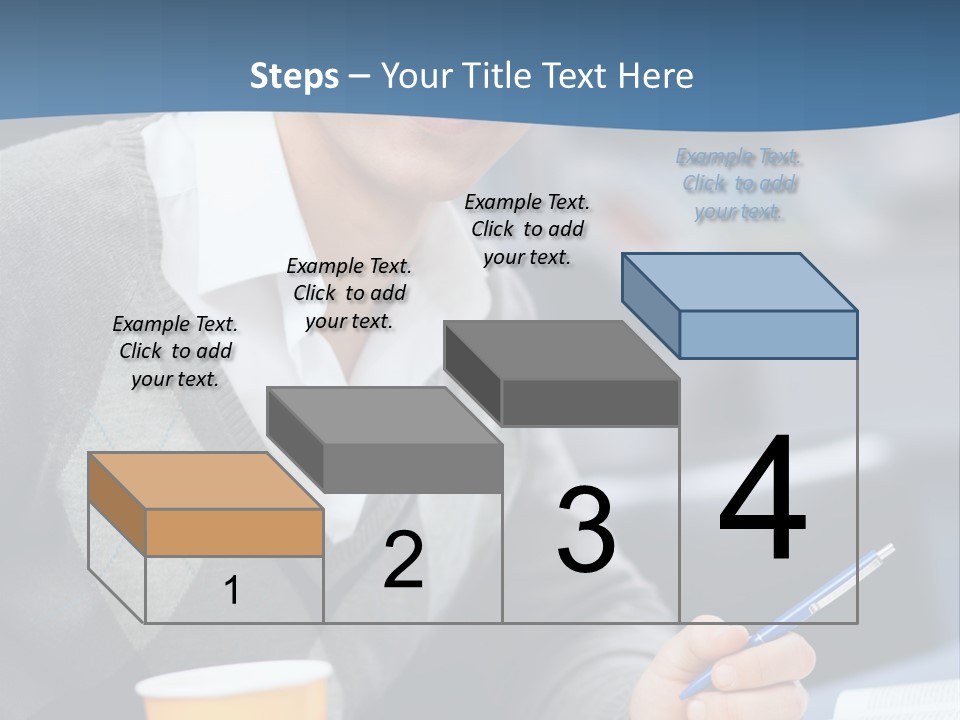 Steps – Your Title Text Here

Example Text. Click to add your text.

Example Text. Click to add your text.

Example Text. Click to add your text.

Example Text. Click to add your text.

1

2

3

4